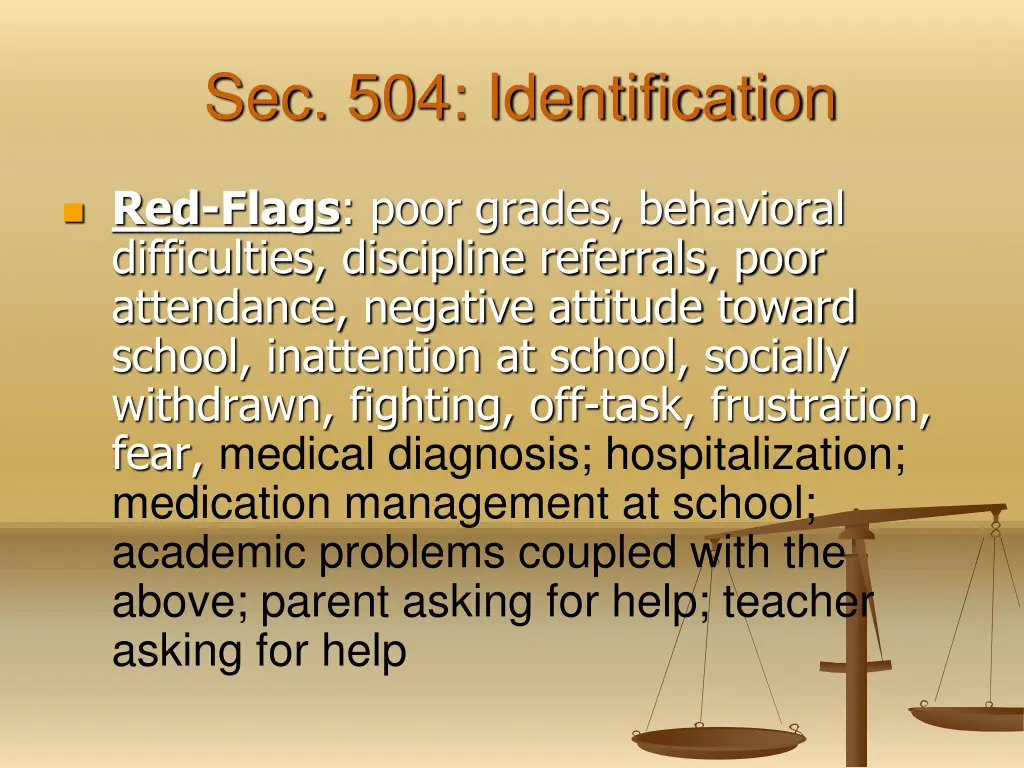 Sec. 504: Identification

Red-Flags: poor grades, behavioral difficulties, discipline referrals, poor attendance, negative attitude toward school, inattention at school, socially withdrawn, fighting, off-task, frustration, fear, medical diagnosis; hospitalization; medication management at school; academic problems coupled with the above; parent asking for help; teacher asking for help